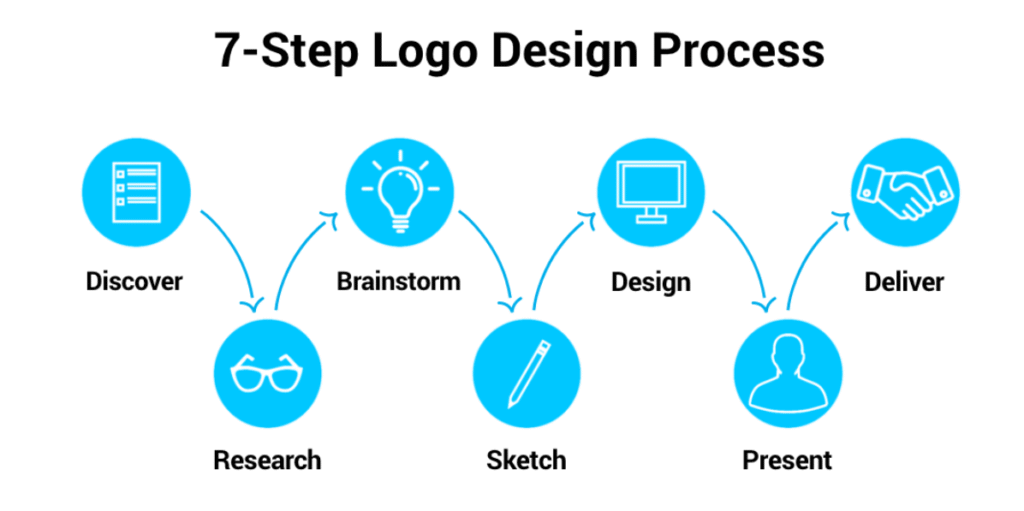 7-Step Logo Design Process

Discover

Research

Brainstorm

Sketch

Design

Present

Deliver